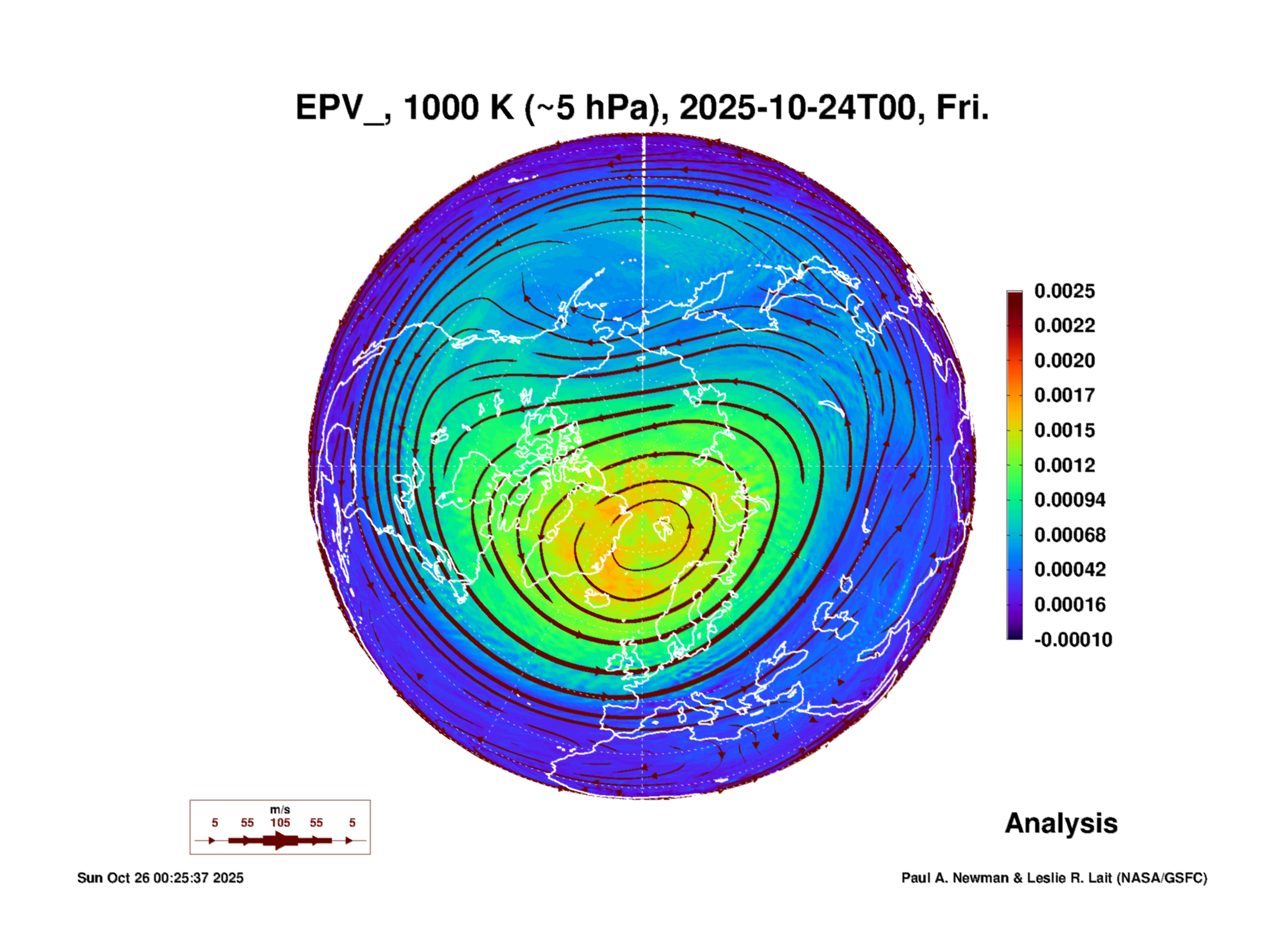 EPV_, 1000 K (~5 hPa), 2025-10-24T00, Fri.

0.0025
0.0022
0.0020
0.0017
0.0015
0.0012
0.00094
0.00068
0.00042
0.00016
-0.00010

m/s
5 55 105 55 5

Analysis

Sun Oct 26 00:25:37 2025

Paul A. Newman & Leslie R. Lait (NASA/GSFC)